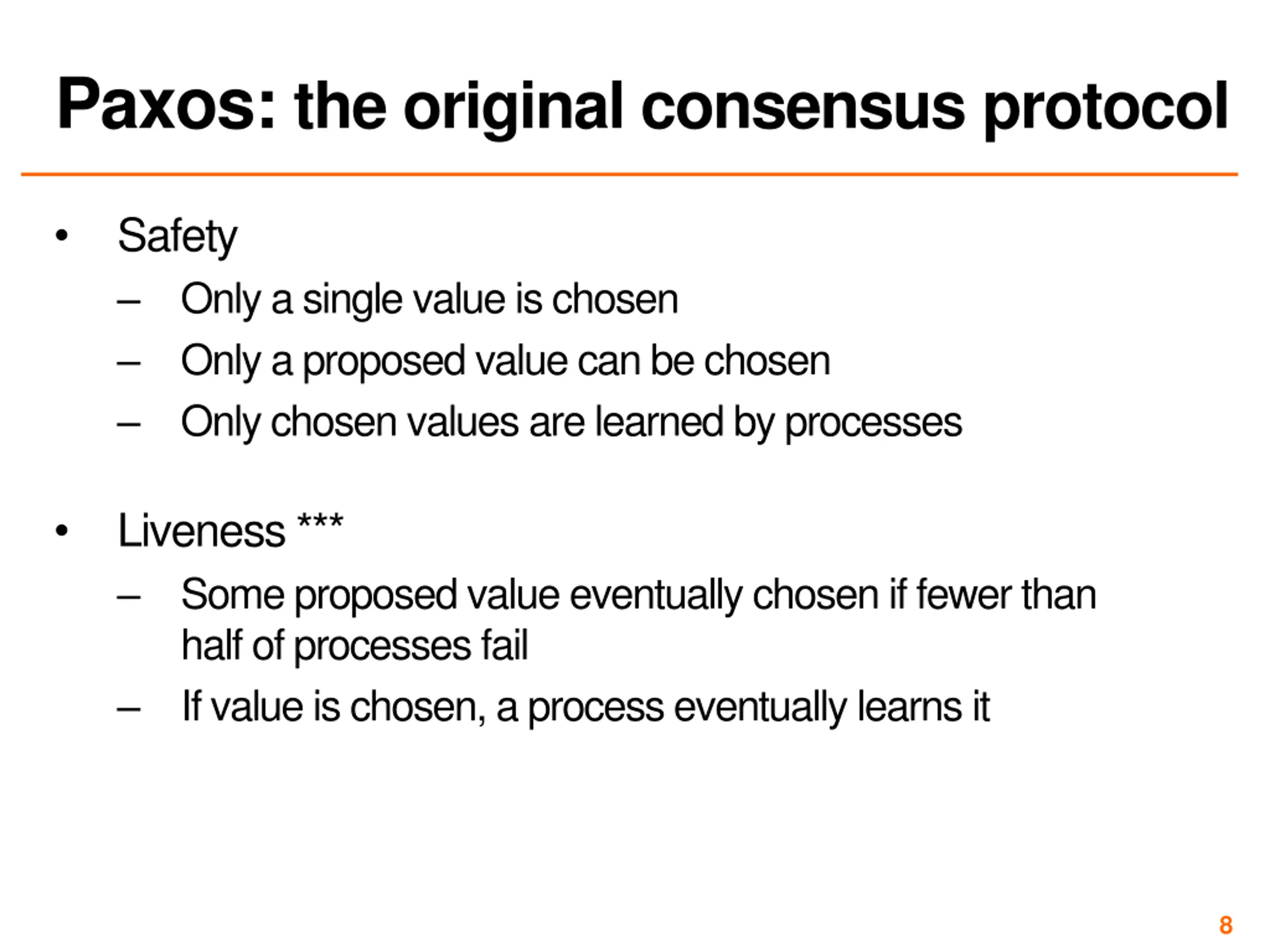 Paxos: the original consensus protocol

• Safety
  – Only a single value is chosen
  – Only a proposed value can be chosen
  – Only chosen values are learned by processes

• Liveness ***
  – Some proposed value eventually chosen if fewer than half of processes fail
  – If value is chosen, a process eventually learns it

8